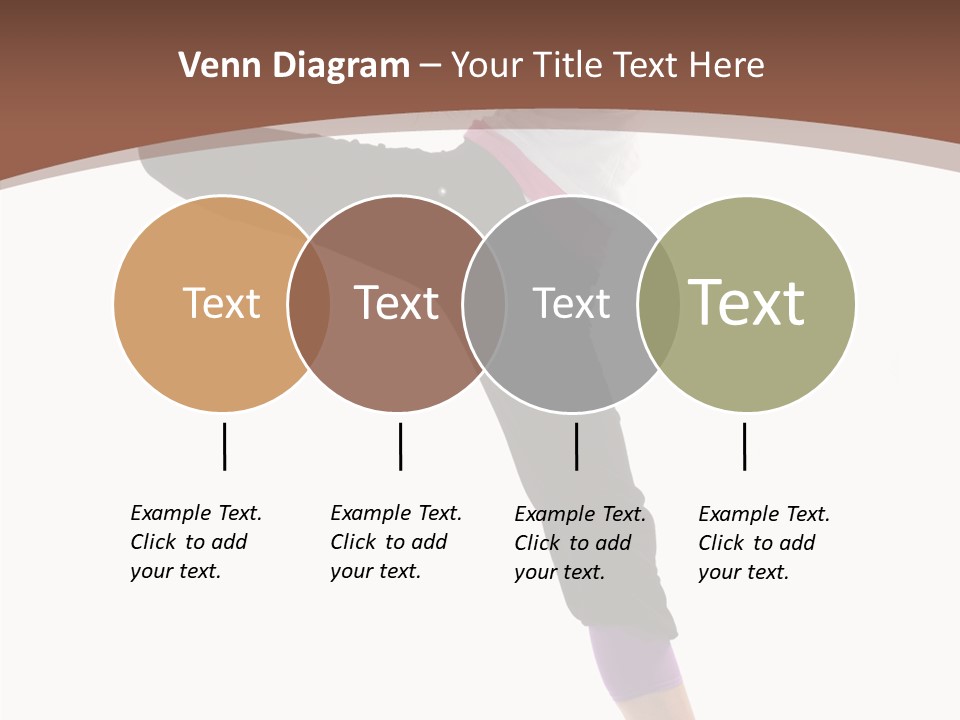 Venn Diagram – Your Title Text Here

Text

Text

Text

Text

Example Text. Click to add your text.

Example Text. Click to add your text.

Example Text. Click to add your text.

Example Text. Click to add your text.